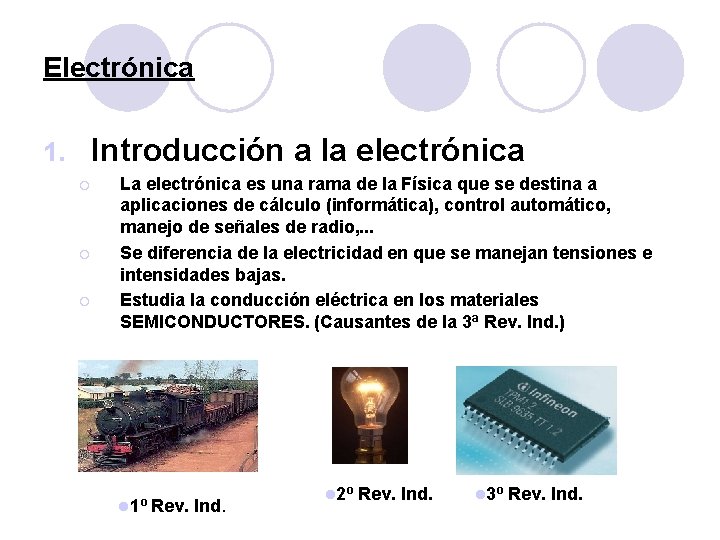 Electrónica

1. Introducción a la electrónica

La electrónica es una rama de la Física que se destina a aplicaciones de cálculo (informática), control automático, manejo de señales de radio,...

Se diferencia de la electricidad en que se manejan tensiones e intensidades bajas.

Estudia la conducción eléctrica en los materiales SEMICONDUCTORES. (Causantes de la 3ª Rev. Ind.)

Infineon TPM1.2 SLB 9635 TT 1.2

1º Rev. Ind.

2º Rev. Ind.

3º Rev. Ind.